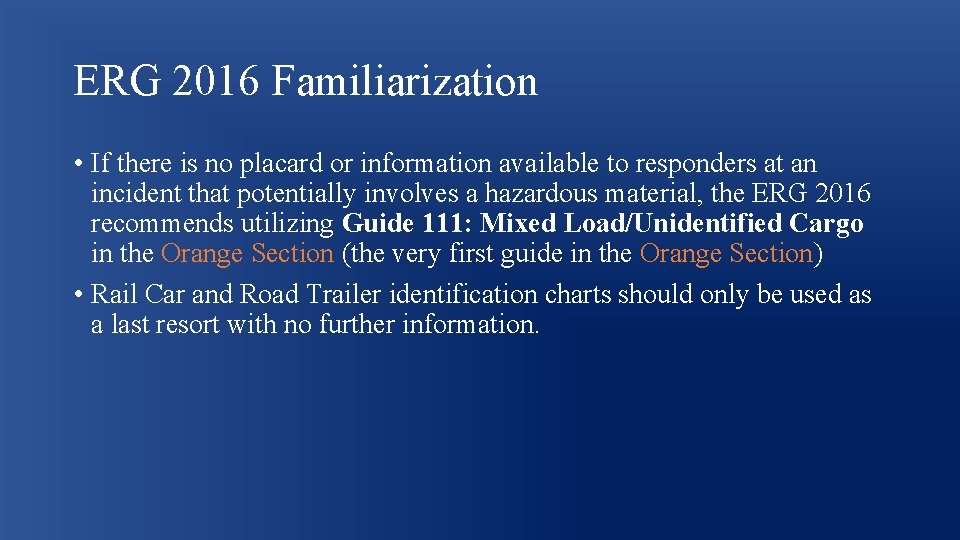 ERG 2016 Familiarization

• If there is no placard or information available to responders at an incident that potentially involves a hazardous material, the ERG 2016 recommends utilizing Guide 111: Mixed Load/Unidentified Cargo in the Orange Section (the very first guide in the Orange Section)

• Rail Car and Road Trailer identification charts should only be used as a last resort with no further information.